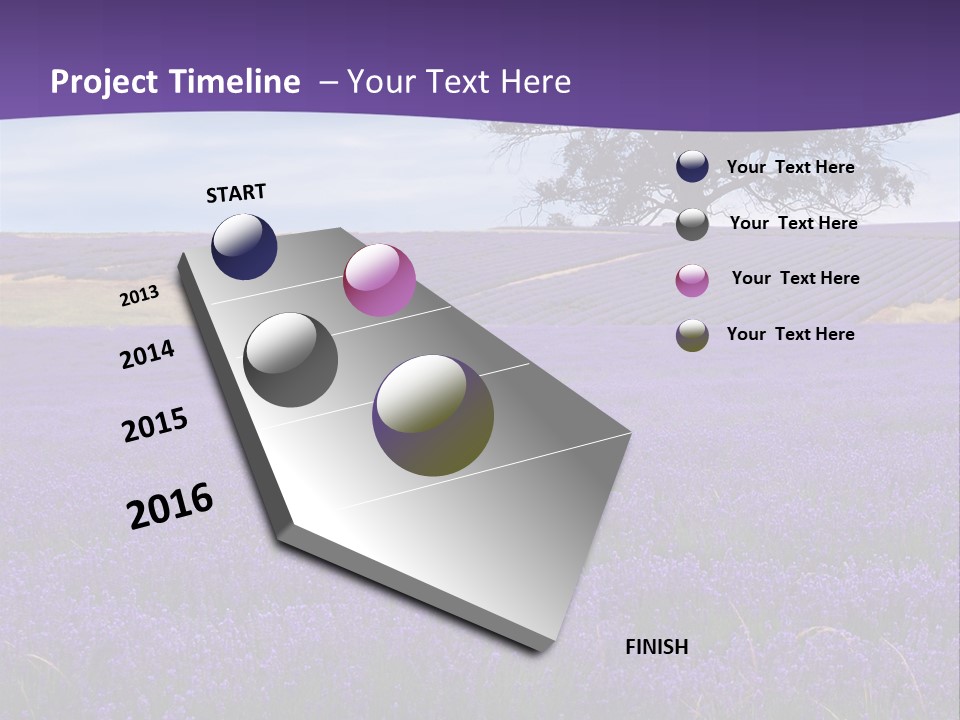 Project Timeline – Your Text Here

START

2013

2014

2015

2016

FINISH

Your Text Here

Your Text Here

Your Text Here

Your Text Here